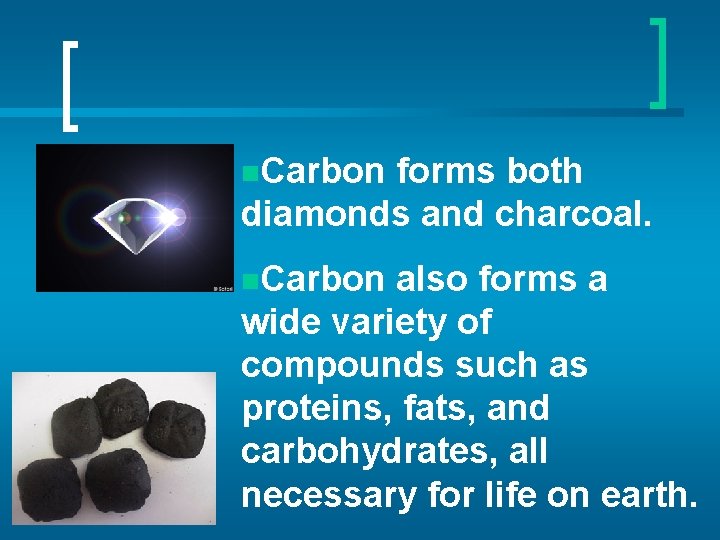 Carbon forms both diamonds and charcoal.

Carbon also forms a wide variety of compounds such as proteins, fats, and carbohydrates, all necessary for life on earth.